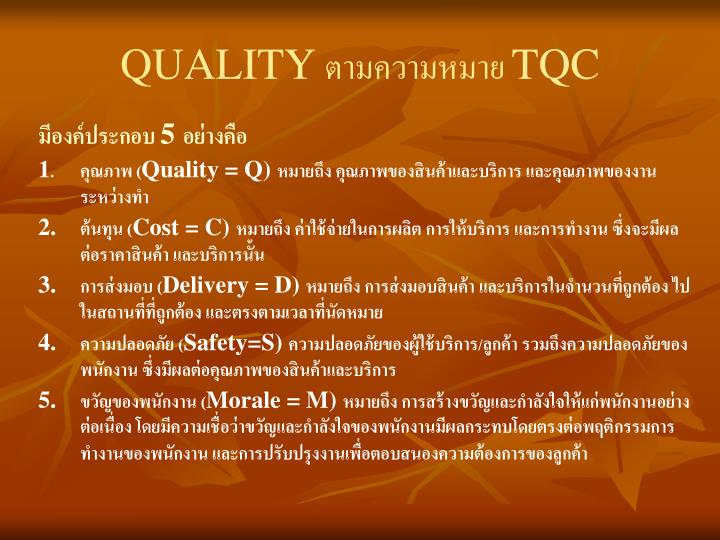 QUALITY ตามความหมาย TQC

มีองค์ประกอบ 5 อย่างคือ

1. คุณภาพ (Quality = Q) หมายถึง คุณภาพของสินค้าและบริการ และคุณภาพของงานระหว่างทำ

2. ต้นทุน (Cost = C) หมายถึง ค่าใช้จ่ายในการผลิต การให้บริการ และการทำงาน ซึ่งจะมีผลต่อราคาสินค้า และบริการนั้น

3. การส่งมอบ (Delivery = D) หมายถึง การส่งมอบสินค้า และบริการในจำนวนที่ถูกต้อง ไปในสถานที่ที่ถูกต้อง และตรงตามเวลาที่นัดหมาย

4. ความปลอดภัย (Safety=S) ความปลอดภัยของผู้ใช้บริการ/ลูกค้า รวมถึงความปลอดภัยของพนักงาน ซึ่งมีผลต่อคุณภาพของสินค้าและบริการ

5. ขวัญของพนักงาน (Morale = M) หมายถึง การสร้างขวัญและกำลังใจให้แก่พนักงานอย่างต่อเนื่อง โดยมีความเชื่อว่าขวัญและกำลังใจของพนักงานมีผลกระทบโดยตรงต่อพฤติกรรมการทำงานของพนักงาน และการปรับปรุงงานเพื่อตอบสนองความต้องการของลูกค้า